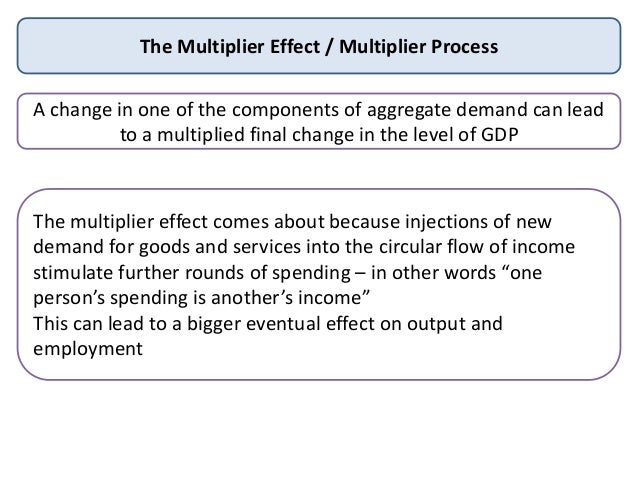 The Multiplier Effect / Multiplier Process

A change in one of the components of aggregate demand can lead to a multiplied final change in the level of GDP

The multiplier effect comes about because injections of new demand for goods and services into the circular flow of income stimulate further rounds of spending – in other words “one person’s spending is another’s income”
This can lead to a bigger eventual effect on output and employment